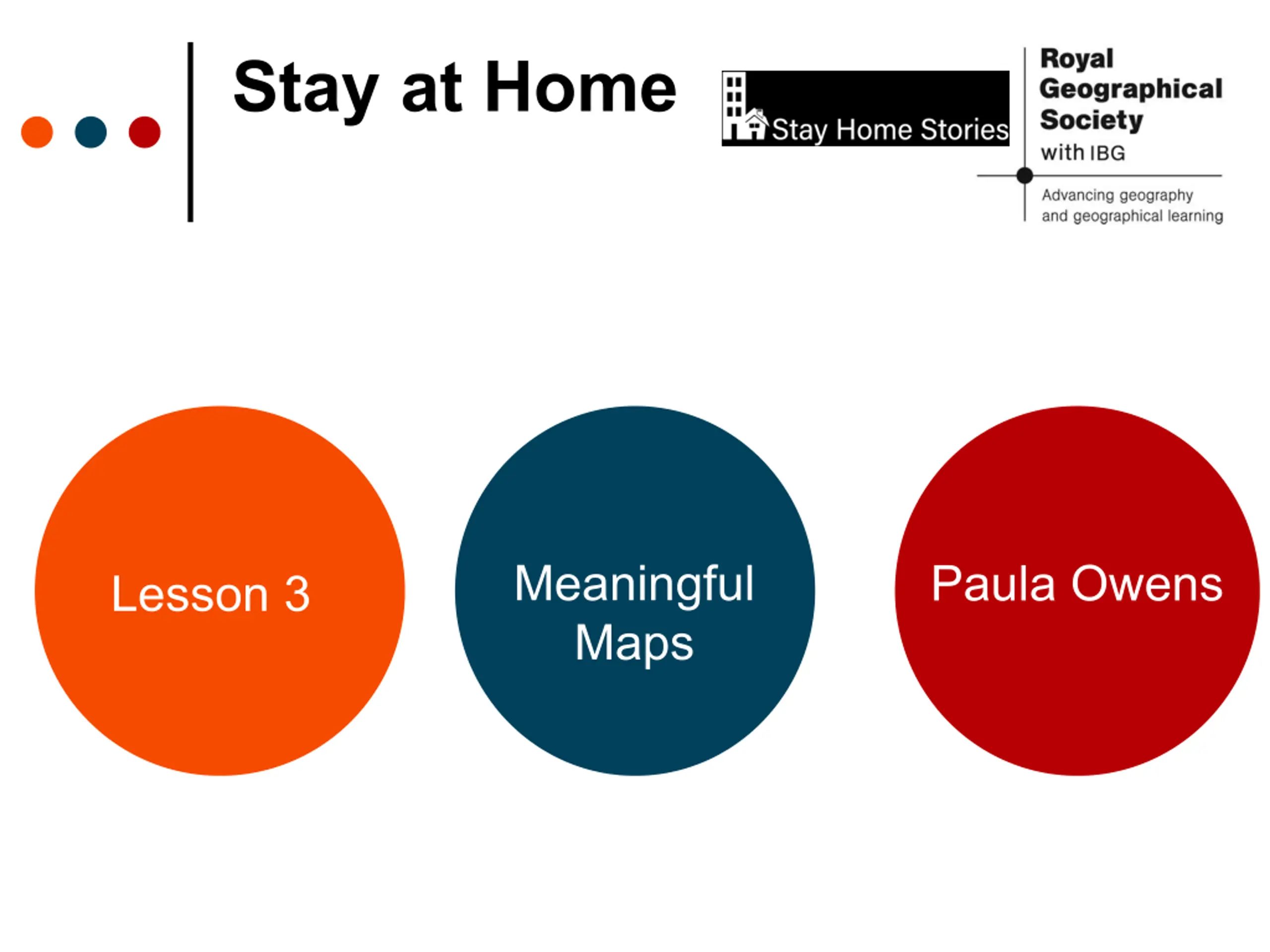 Stay at Home

Stay Home Stories

Royal Geographical Society with IBG

Advancing geography and geographical learning

Lesson 3

Meaningful Maps

Paula Owens